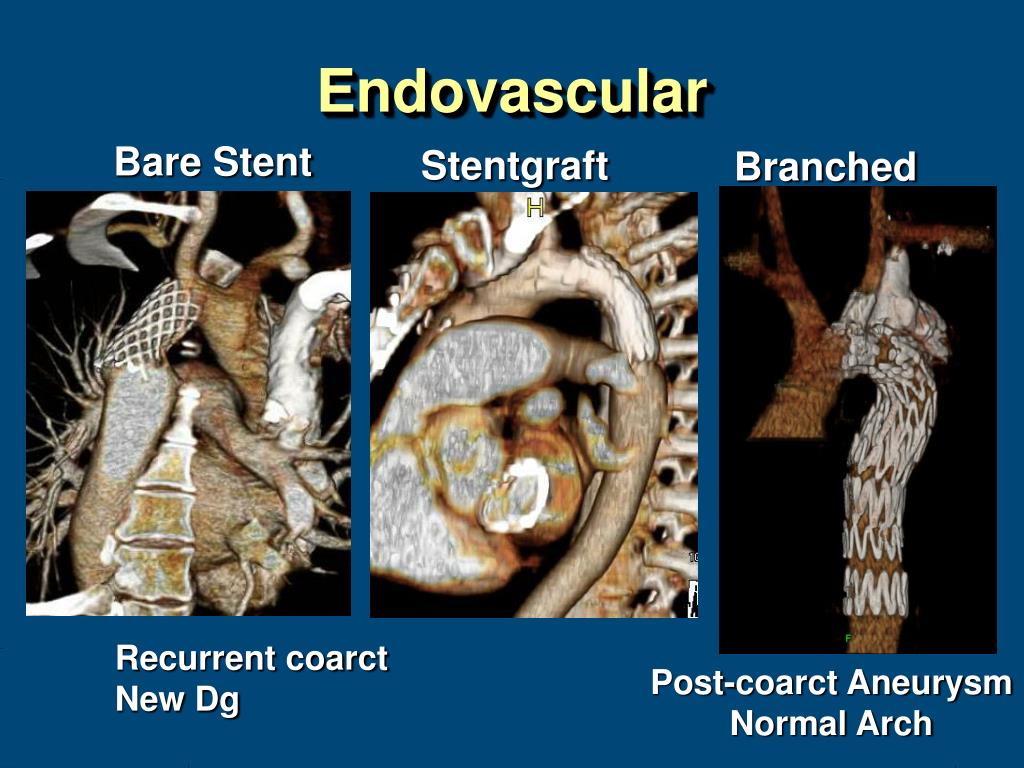 Endovascular

Bare Stent

Stentgraft

Branched

H

Recurrent coarct
New Dg

Post-coarct Aneurysm
Normal Arch